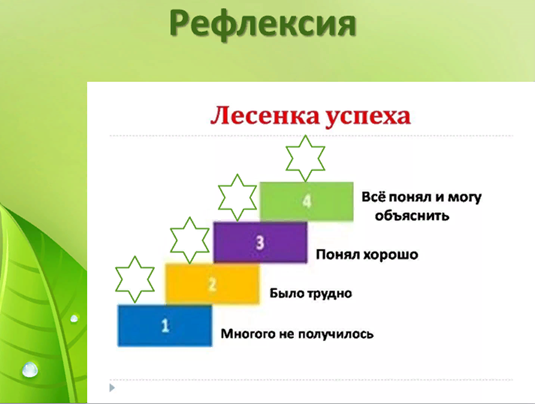 Рефлексия

Лесенка успеха

4
Всё понял и могу объяснить

3
Понял хорошо

2
Было трудно

1
Многого не получилось